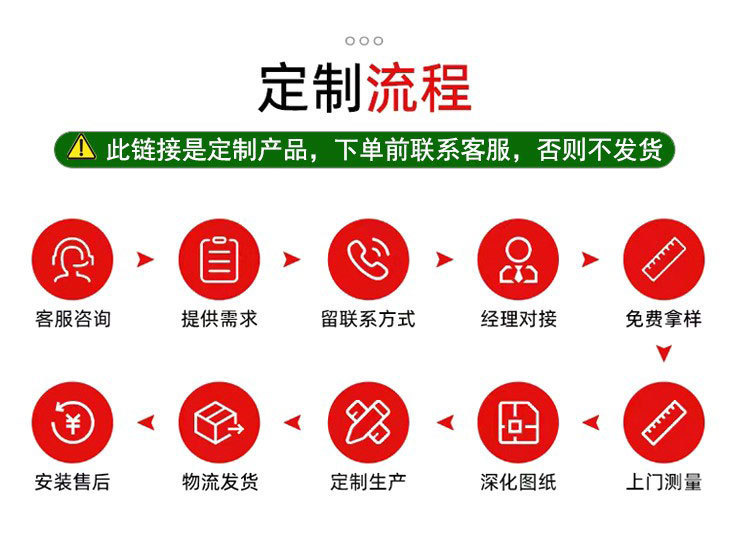 定制流程

此链接是定制产品，下单前联系客服，否则不发货

客服咨询
提供需求
留联系方式
经理对接
免费拿样

上门测量
深化图纸
定制生产
物流发货
安装售后